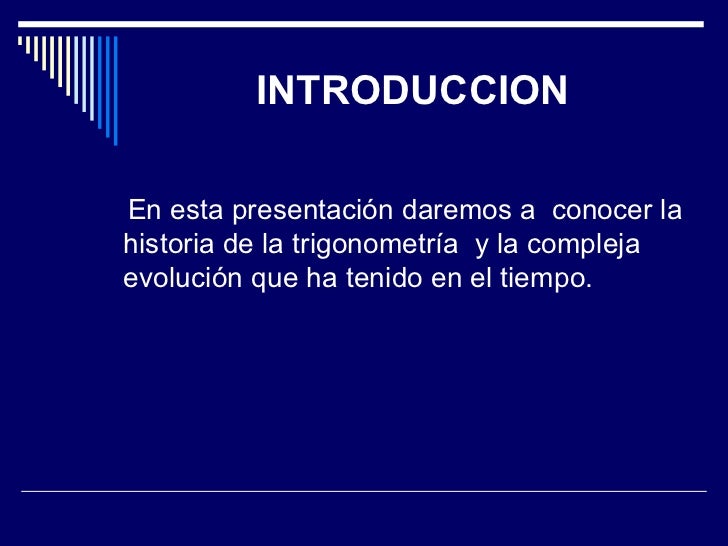 INTRODUCCION

En esta presentación daremos a conocer la historia de la trigonometría y la compleja evolución que ha tenido en el tiempo.